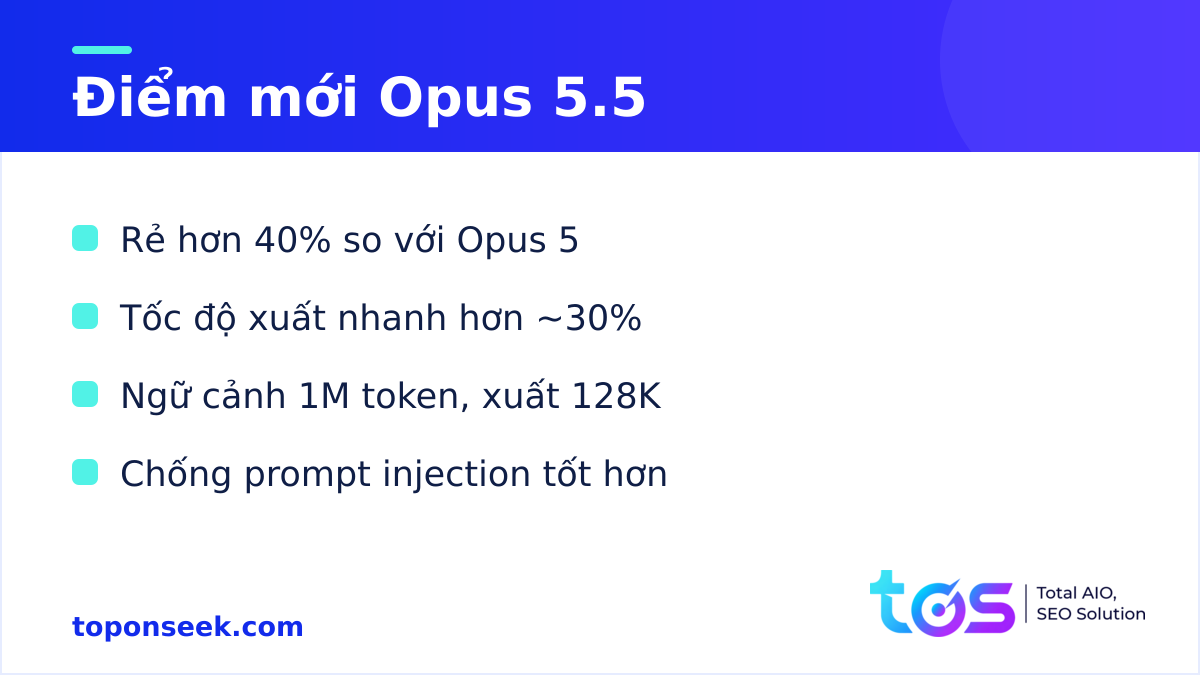 Điểm mới Opus 5.5

Rẻ hơn 40% so với Opus 5

Tốc độ xuất nhanh hơn ~30%

Ngữ cảnh 1M token, xuất 128K

Chống prompt injection tốt hơn

toponseek.com

tos

Total AIO,
SEO Solution